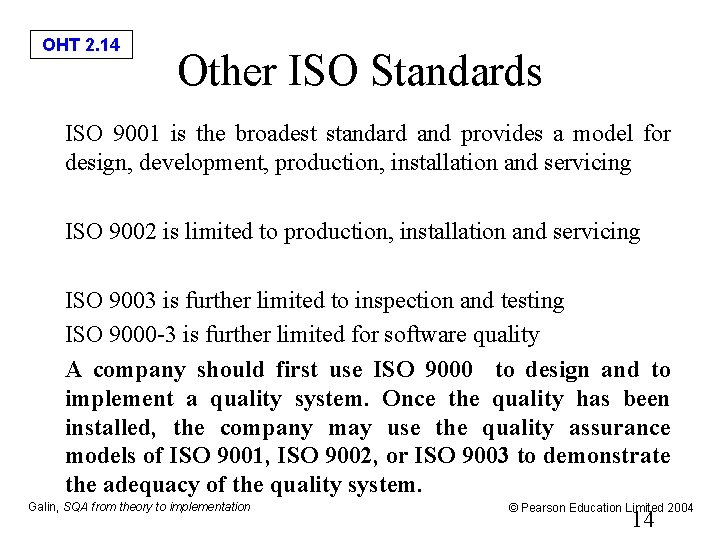 OHT 2.14

Other ISO Standards

ISO 9001 is the broadest standard and provides a model for design, development, production, installation and servicing

ISO 9002 is limited to production, installation and servicing

ISO 9003 is further limited to inspection and testing

ISO 9000-3 is further limited for software quality

A company should first use ISO 9000 to design and to implement a quality system. Once the quality has been installed, the company may use the quality assurance models of ISO 9001, ISO 9002, or ISO 9003 to demonstrate the adequacy of the quality system.

Galin, SQA from theory to implementation

© Pearson Education Limited 2004

14